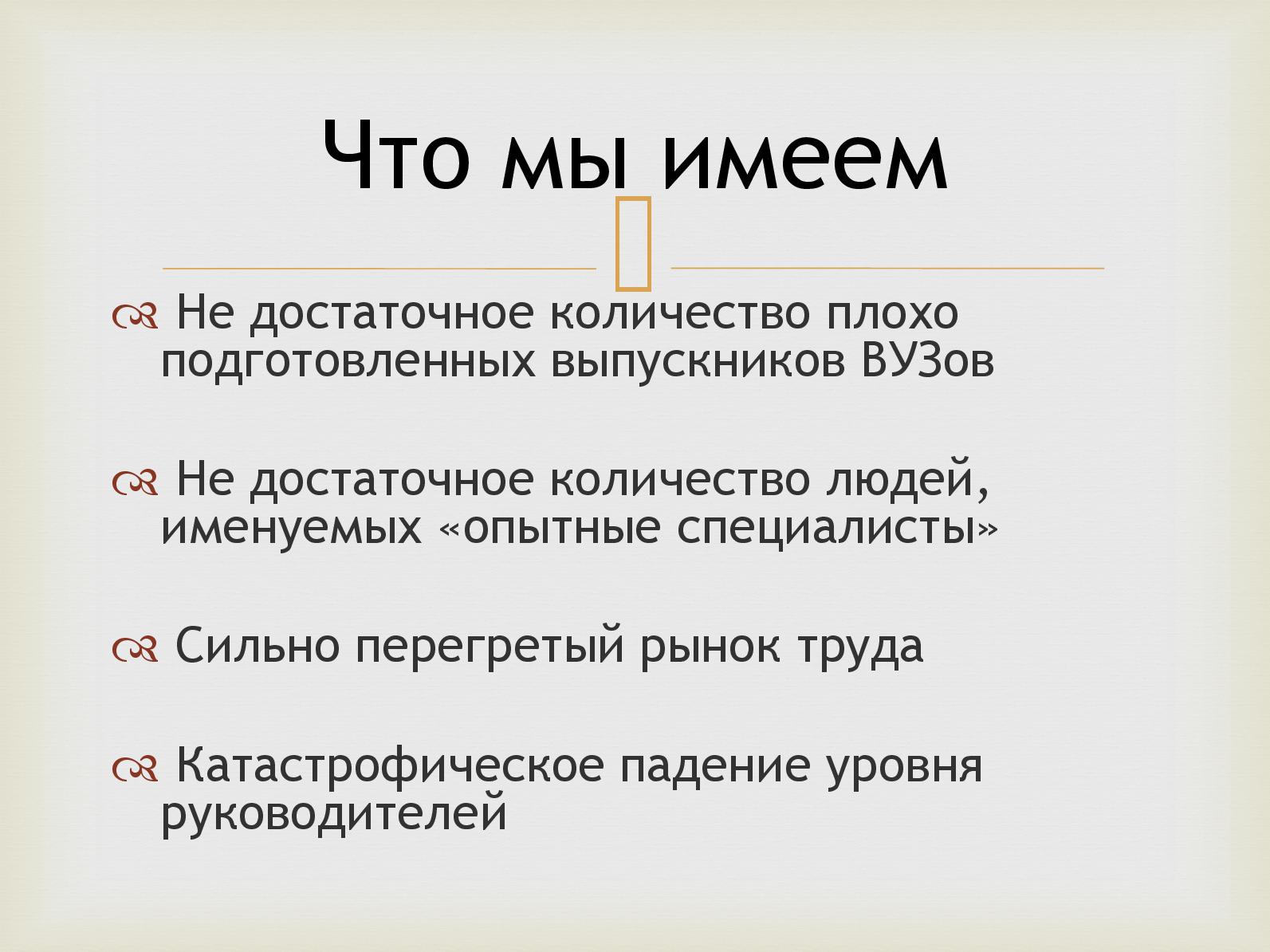 Что мы имеем

Не достаточное количество плохо подготовленных выпускников ВУЗов

Не достаточное количество людей, именуемых «опытные специалисты»

Сильно перегретый рынок труда

Катастрофическое падение уровня руководителей